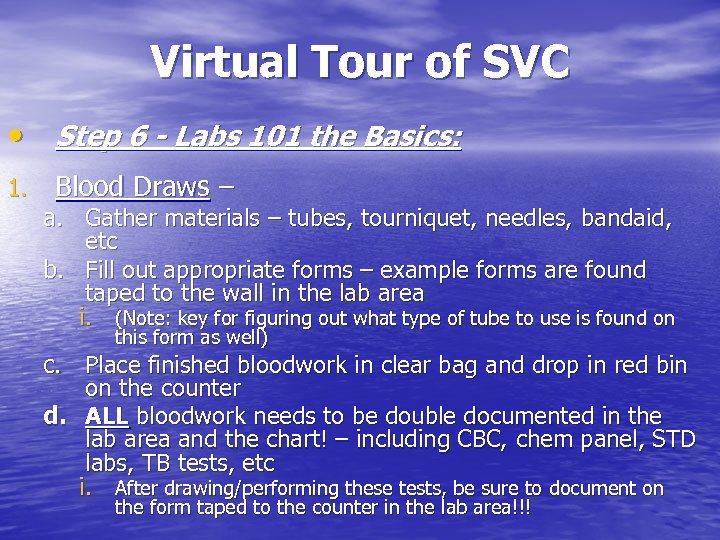 Virtual Tour of SVC

• Step 6 - Labs 101 the Basics:

1. Blood Draws –
a. Gather materials – tubes, tourniquet, needles, bandaid, etc
b. Fill out appropriate forms – example forms are found taped to the wall in the lab area
i. (Note: key for figuring out what type of tube to use is found on this form as well)
c. Place finished bloodwork in clear bag and drop in red bin on the counter
d. ALL bloodwork needs to be double documented in the lab area and the chart! – including CBC, chem panel, STD labs, TB tests, etc
i. After drawing/performing these tests, be sure to document on the form taped to the counter in the lab area!!!